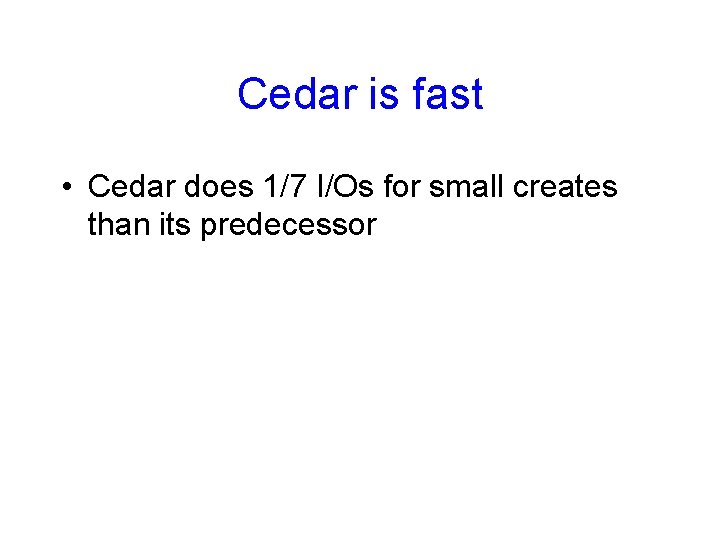 Cedar is fast

• Cedar does 1/7 I/Os for small creates than its predecessor